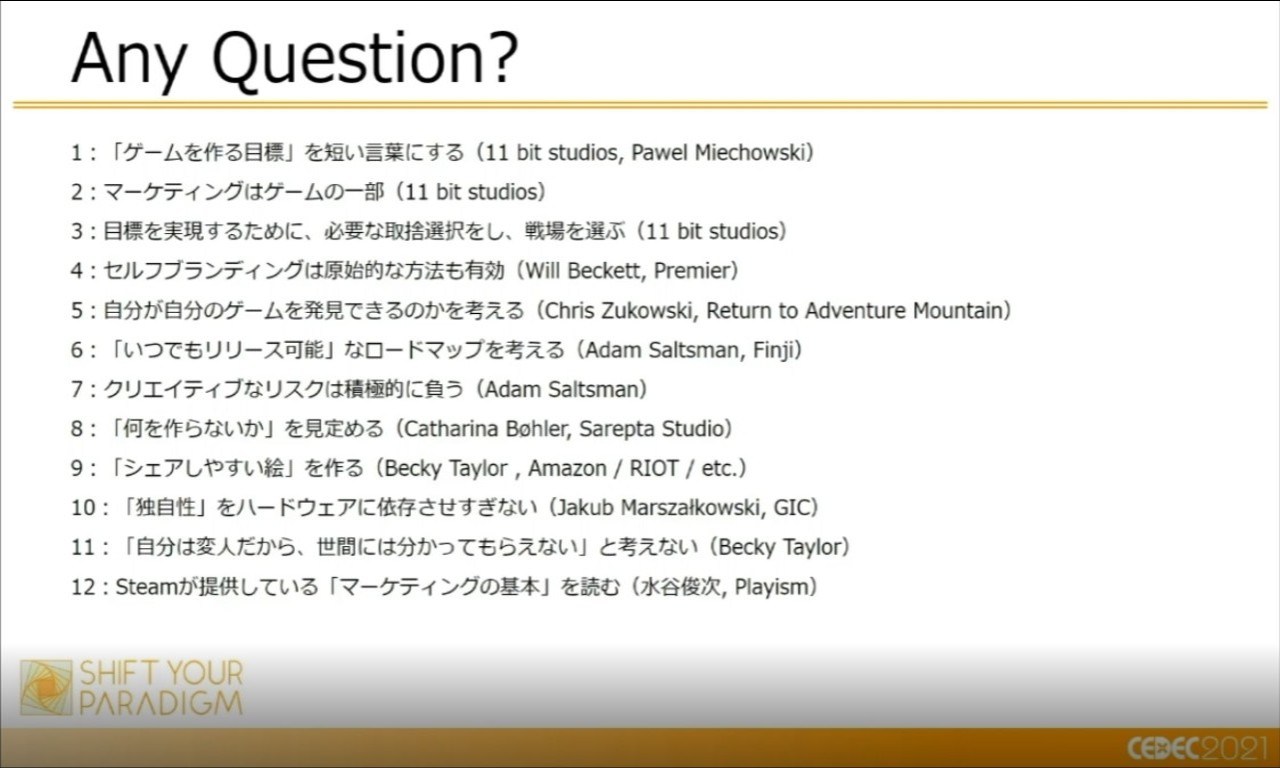 Any Question?

1：「ゲームを作る目標」を短い言葉にする（11 bit studios, Pawel Miechowski）

2：マーケティングはゲームの一部（11 bit studios）

3：目標を実現するために、必要な取捨選択をし、戦場を選ぶ（11 bit studios）

4：セルフブランディングは原始的な方法も有効（Will Beckett, Premier）

5：自分が自分のゲームを発見できるのかを考える（Chris Zukowski, Return to Adventure Mountain）

6：「いつでもリリース可能」なロードマップを考える（Adam Saltsman, Finji）

7：クリエイティブなリスクは積極的に負う（Adam Saltsman）

8：「何を作らないか」を見定める（Catharina Bøhler, Sarepta Studio）

9：「シェアしやすい絵」を作る（Becky Taylor , Amazon / RIOT / etc.）

10：「独自性」をハードウェアに依存させすぎない（Jakub Marszałkowski, GIC）

11：「自分は変人だから、世間には分かってもらえない」と考えない（Becky Taylor）

12：Steamが提供している「マーケティングの基本」を読む（水谷俊次, Playism）

SHIFT YOUR PARADIGM

CEDEC2021